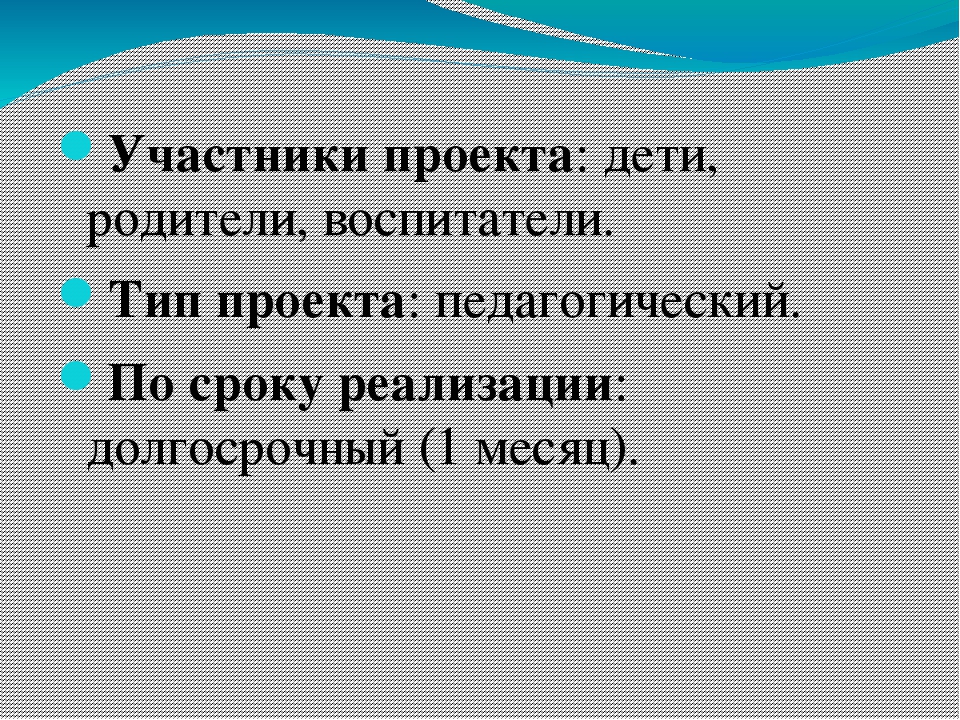 Участники проекта: дети, родители, воспитатели.

Тип проекта: педагогический.

По сроку реализации: долгосрочный (1 месяц).